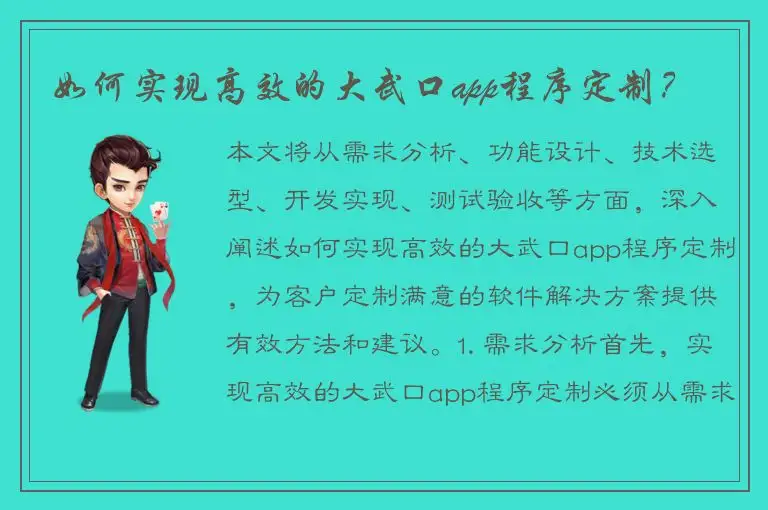 如何实现高效的大武口app程序定制？

本文将从需求分析、功能设计、技术选型、开发实现、测试验收等方面，深入阐述如何实现高效的大武口app程序定制，为客户定制满意的软件解决方案提供有效方法和建议。1. 需求分析首先，实现高效的大武口app程序定制必须从需求